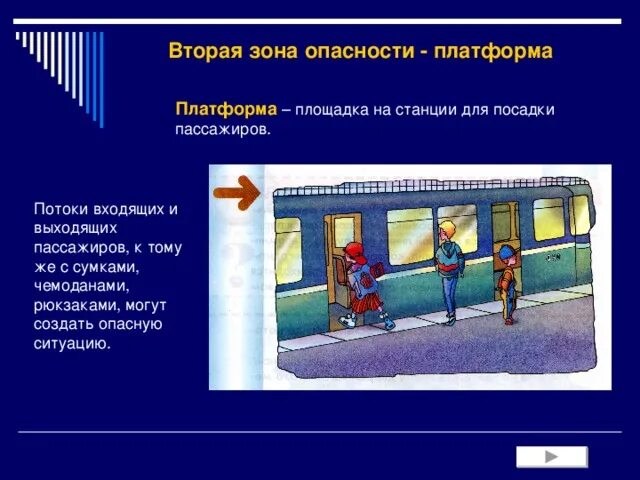 Вторая зона опасности - платформа

Платформа – площадка на станции для посадки пассажиров.

Потоки входящих и выходящих пассажиров, к тому же с сумками, чемоданами, рюкзаками, могут создать опасную ситуацию.